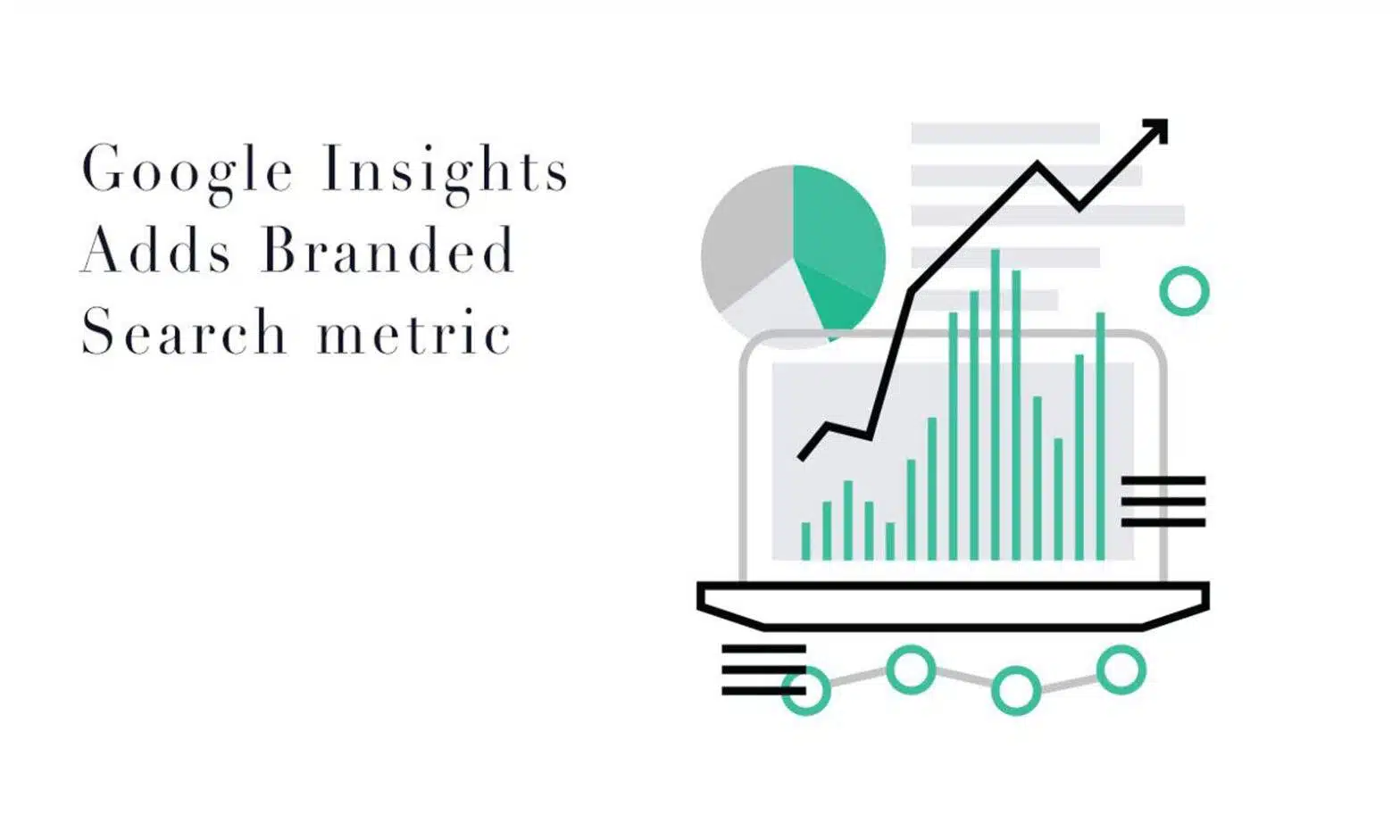 Google Insights Adds Branded Search metric